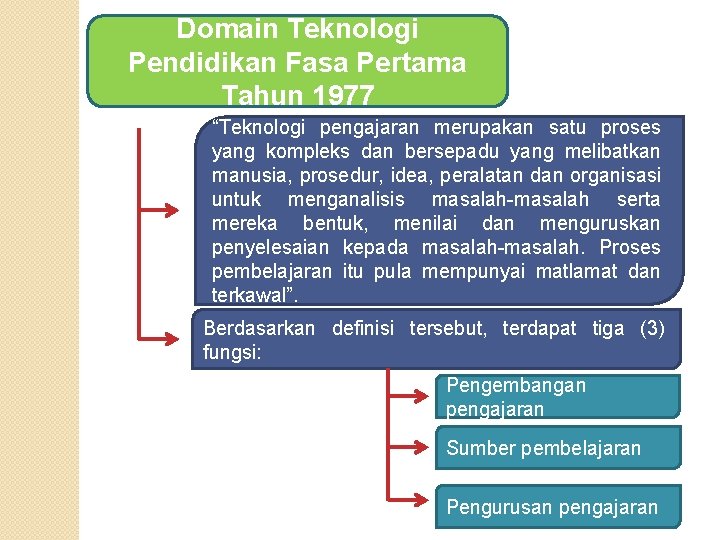 Domain Teknologi Pendidikan Fasa Pertama Tahun 1977

“Teknologi pengajaran merupakan satu proses yang kompleks dan bersepadu yang melibatkan manusia, prosedur, idea, peralatan dan organisasi untuk menganalisis masalah-masalah serta mereka bentuk, menilai dan menguruskan penyelesaian kepada masalah-masalah. Proses pembelajaran itu pula mempunyai matlamat dan terkawal”.

Berdasarkan definisi tersebut, terdapat tiga (3) fungsi:

Pengembangan pengajaran

Sumber pembelajaran

Pengurusan pengajaran